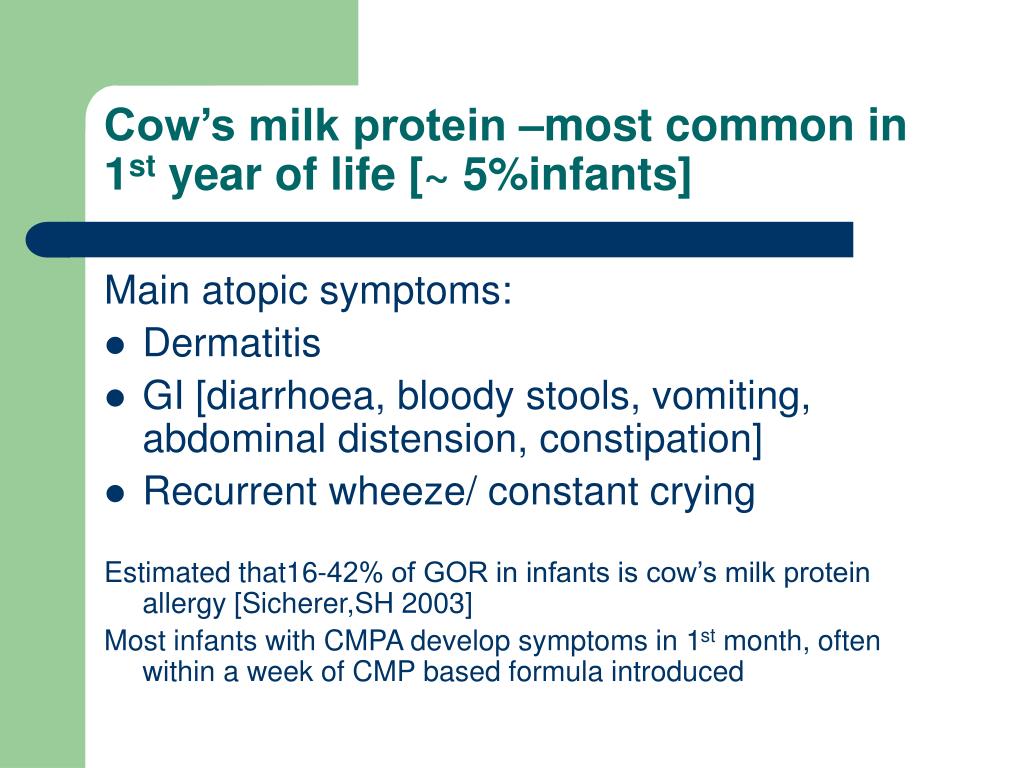 Cow’s milk protein –most common in 1$^{st}$ year of life [~ 5%infants]

Main atopic symptoms:
- Dermatitis
- GI [diarrhoea, bloody stools, vomiting, abdominal distension, constipation]
- Recurrent wheeze/ constant crying

Estimated that16-42% of GOR in infants is cow’s milk protein allergy [Sicherer,SH 2003]

Most infants with CMPA develop symptoms in 1$^{st}$ month, often within a week of CMP based formula introduced